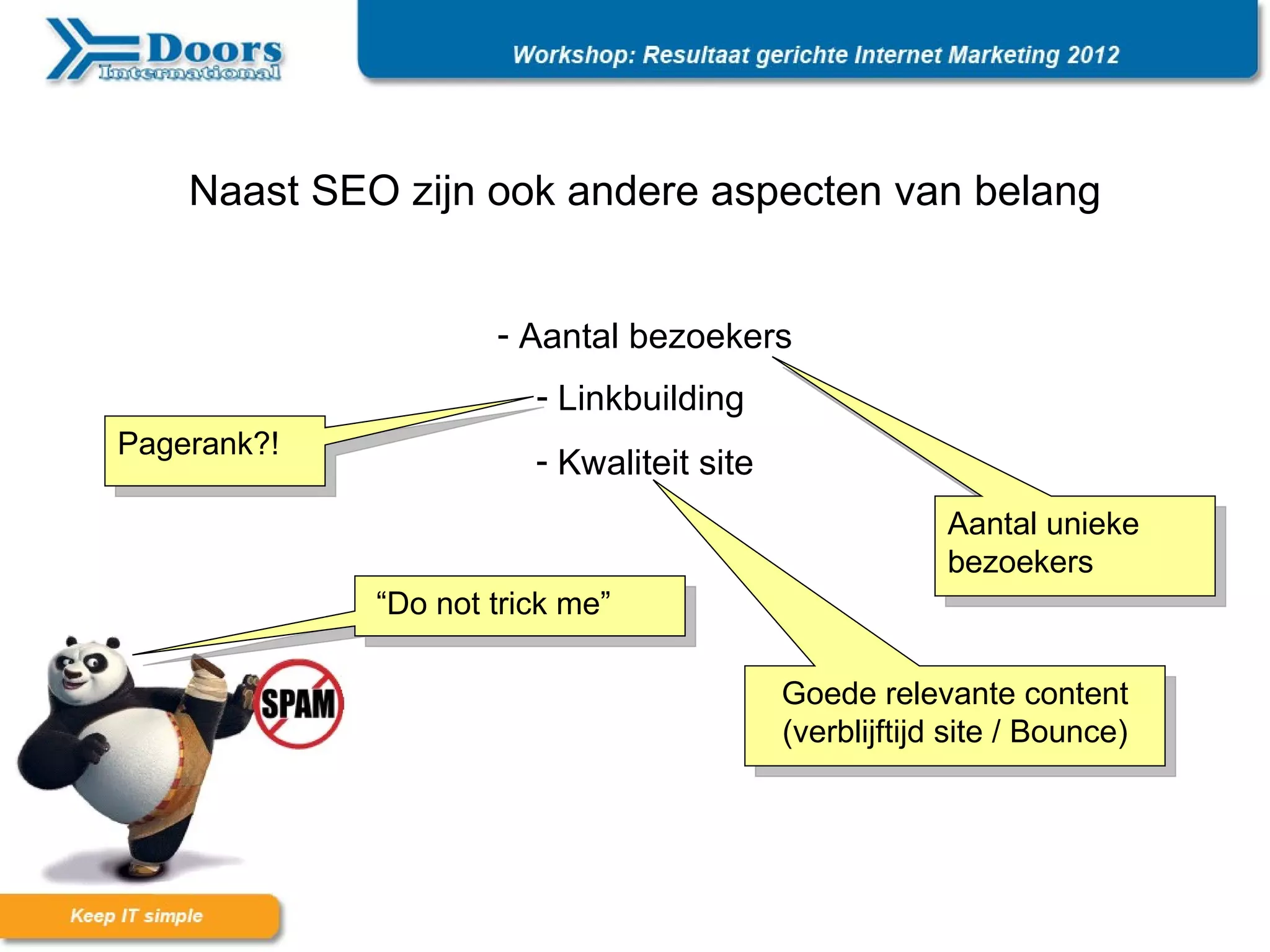 Doors International

Workshop: Resultaat gerichte Internet Marketing 2012

Naast SEO zijn ook andere aspecten van belang

- Aantal bezoekers

- Linkbuilding

- Kwaliteit site

Pagerank?!

Aantal unieke bezoekers

“Do not trick me”

SPAM

Goede relevante content (verblijftijd site / Bounce)

Keep IT simple